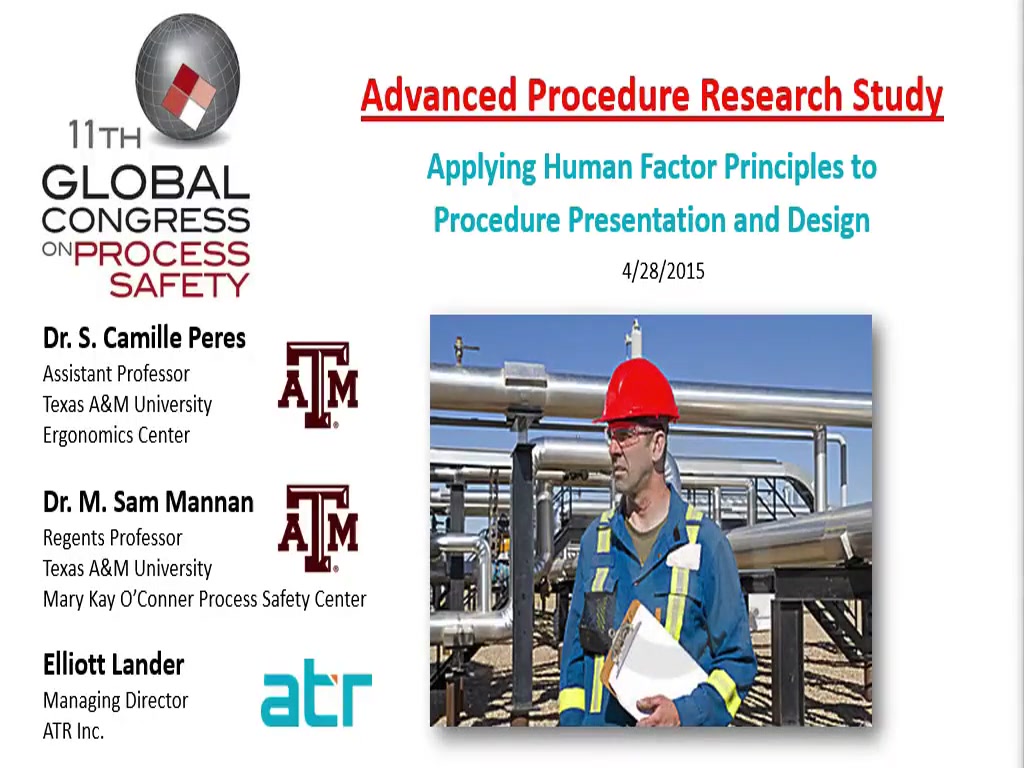 11TH GLOBAL CONGRESS ON PROCESS SAFETY

Advanced Procedure Research Study

Applying Human Factor Principles to Procedure Presentation and Design

4/28/2015

Dr. S. Camille Peres
Assistant Professor
Texas A&M University
Ergonomics Center

ATM

Dr. M. Sam Mannan
Regents Professor
Texas A&M University
Mary Kay O'Conner Process Safety Center

ATM

Elliott Lander
Managing Director
ATR Inc.

atr